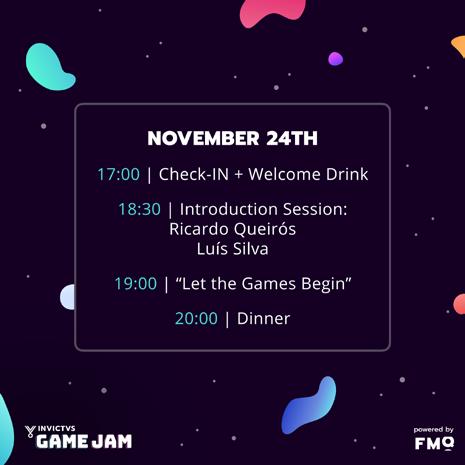 NOVEMBER 24TH

17:00 | Check-IN + Welcome Drink

18:30 | Introduction Session: Ricardo Queirós Luís Silva

19:00 | “Let the Games Begin”

20:00 | Dinner

INVICTVS GAME JAM

powered by FMQ